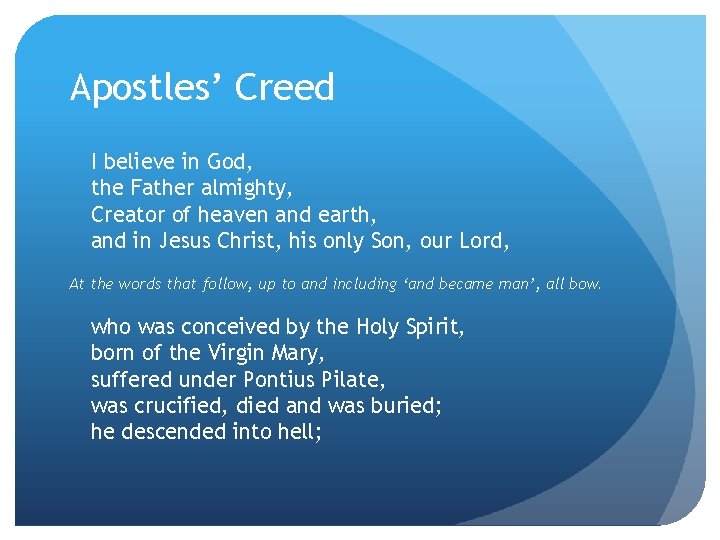 Apostles’ Creed

I believe in God,
the Father almighty,
Creator of heaven and earth,
and in Jesus Christ, his only Son, our Lord,

At the words that follow, up to and including ‘and became man’, all bow.

who was conceived by the Holy Spirit,
born of the Virgin Mary,
suffered under Pontius Pilate,
was crucified, died and was buried;
he descended into hell;